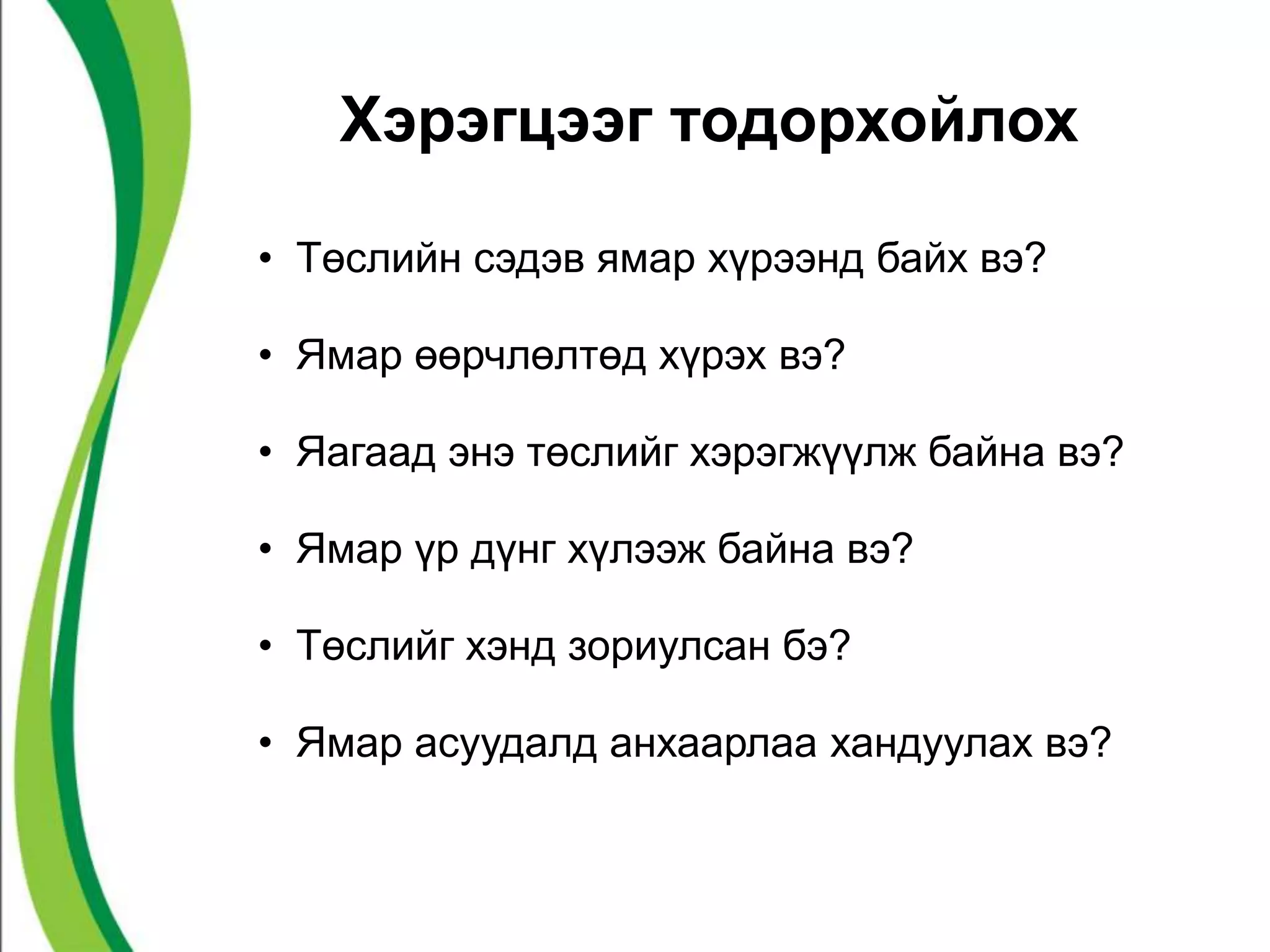 Хэрэгцээг тодорхойлох

• Төслийн сэдэв ямар хүрээнд байх вэ?

• Ямар өөрчлөлтөд хүрэх вэ?

• Яагаад энэ төслийг хэрэгжүүлж байна вэ?

• Ямар үр дүнг хүлээж байна вэ?

• Төслийг хэнд зориулсан бэ?

• Ямар асуудалд анхаарлаа хандуулах вэ?